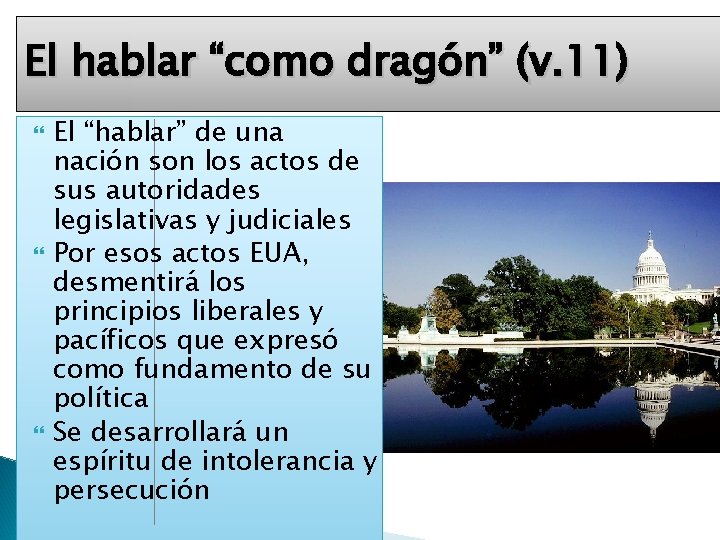 El hablar “como dragón” (v.11)

El “hablar” de una nación son los actos de sus autoridades legislativas y judiciales

Por esos actos EUA, desmentirá los principios liberales y pacíficos que expresó como fundamento de su política

Se desarrollará un espíritu de intolerancia y persecución